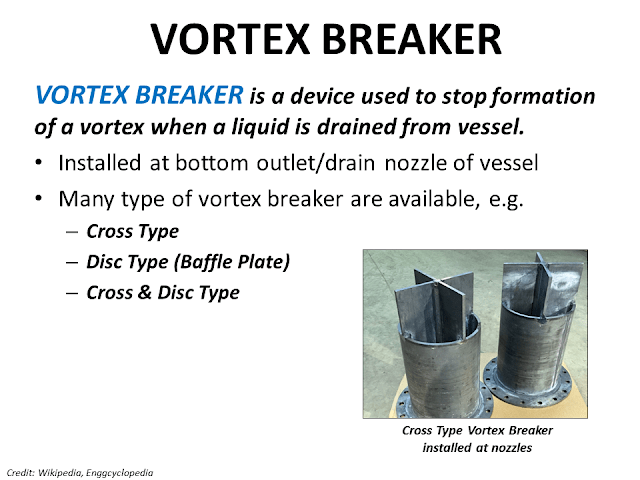 VORTEX BREAKER

VORTEX BREAKER is a device used to stop formation of a vortex when a liquid is drained from vessel.

• Installed at bottom outlet/drain nozzle of vessel
• Many type of vortex breaker are available, e.g.
– Cross Type
– Disc Type (Baffle Plate)
– Cross & Disc Type

Cross Type Vortex Breaker installed at nozzles

Credit: Wikipedia, Enggcyclopedia